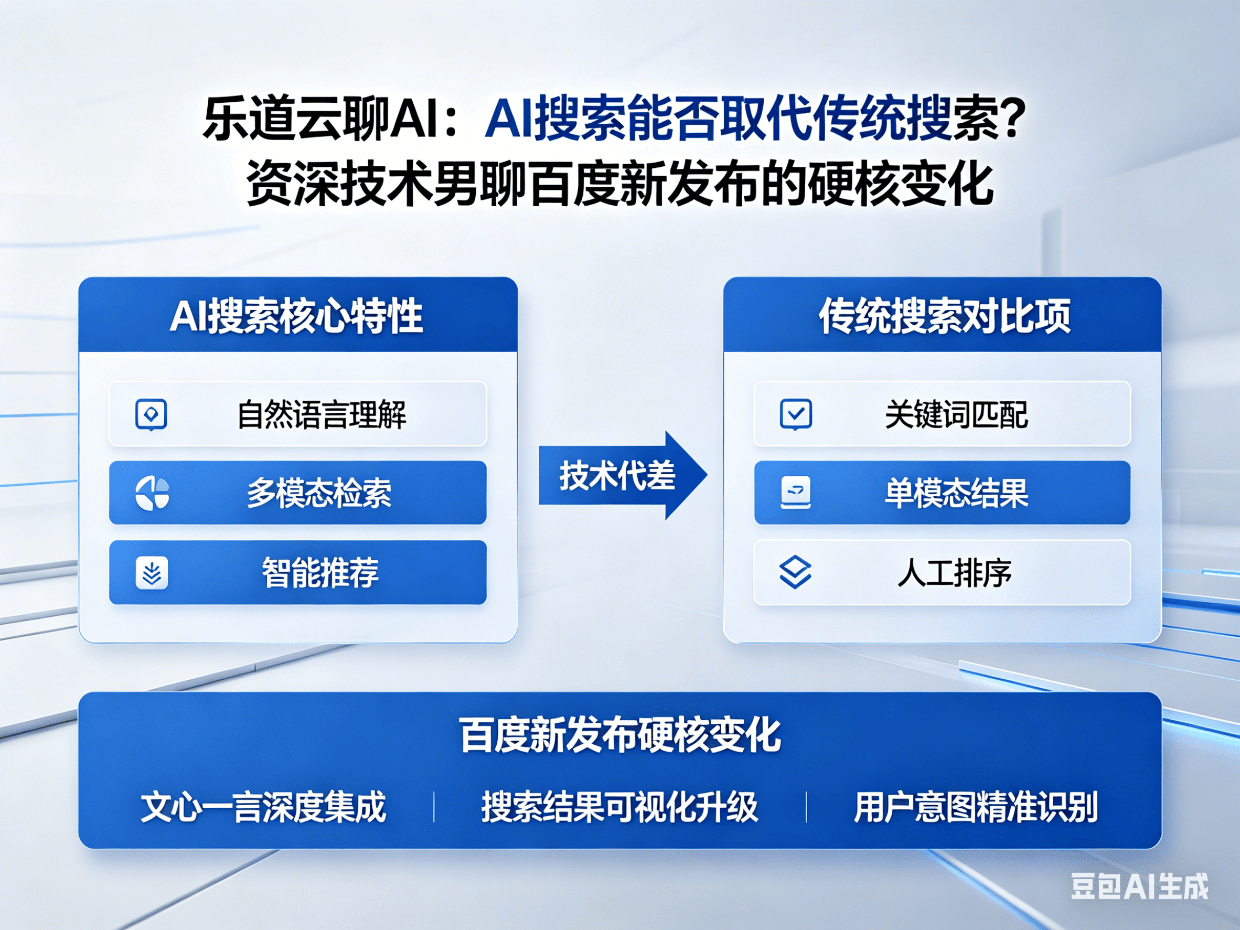 乐道云聊AI：AI搜索能否取代传统搜索？
资深技术男聊百度新发布的硬核变化

AI搜索核心特性

自然语言理解

多模态检索

智能推荐

技术代差

传统搜索对比项

关键词匹配

单模态结果

人工排序

百度新发布硬核变化

文心一言深度集成 | 搜索结果可视化升级 | 用户意图精准识别

豆包AI生成